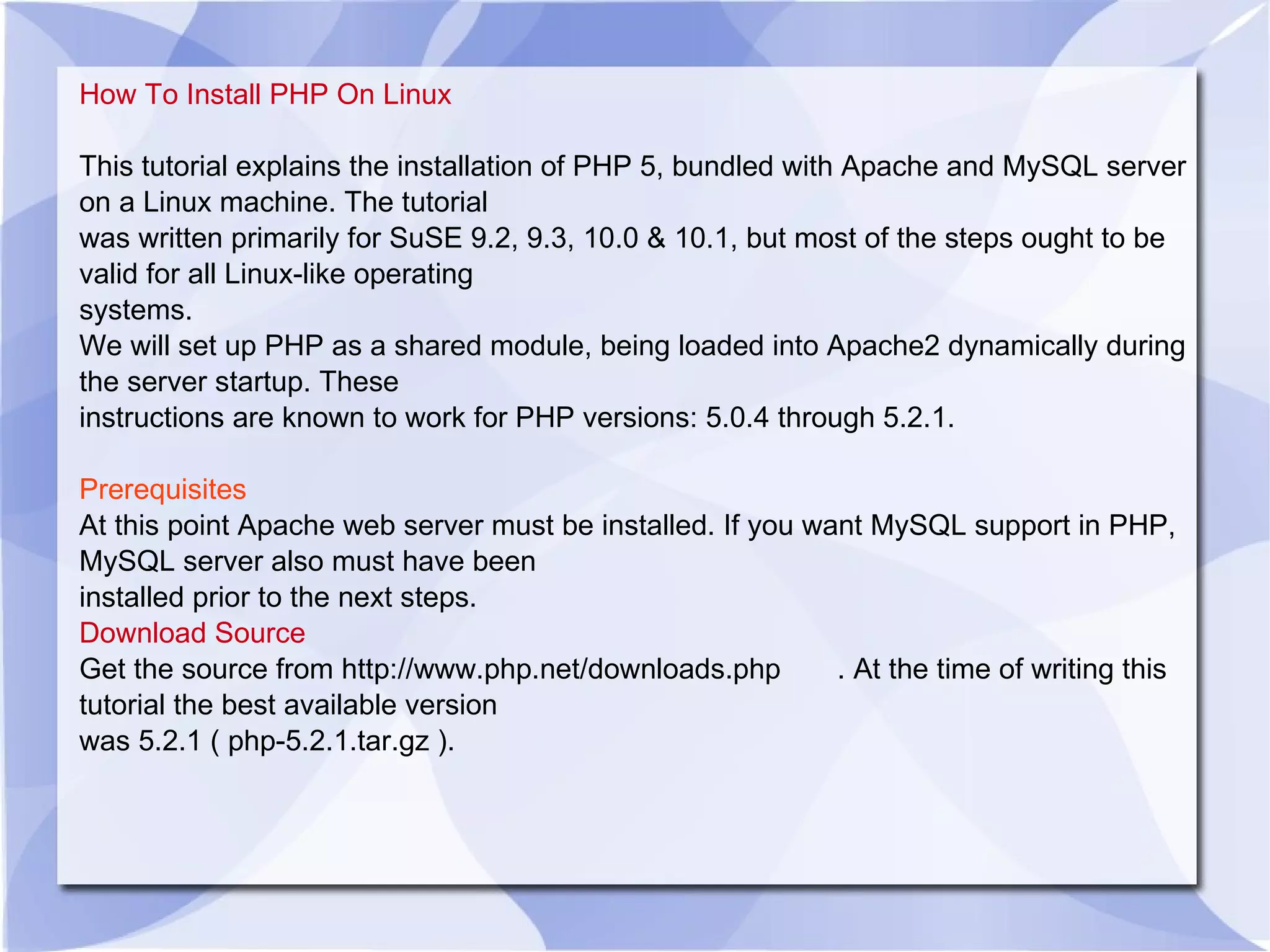 How To Install PHP On Linux

This tutorial explains the installation of PHP 5, bundled with Apache and MySQL server on a Linux machine. The tutorial was written primarily for SuSE 9.2, 9.3, 10.0 & 10.1, but most of the steps ought to be valid for all Linux-like operating systems.
We will set up PHP as a shared module, being loaded into Apache2 dynamically during the server startup. These instructions are known to work for PHP versions: 5.0.4 through 5.2.1.

Prerequisites
At this point Apache web server must be installed. If you want MySQL support in PHP, MySQL server also must have been installed prior to the next steps.
Download Source
Get the source from http://www.php.net/downloads.php . At the time of writing this tutorial the best available version was 5.2.1 ( php-5.2.1.tar.gz ).